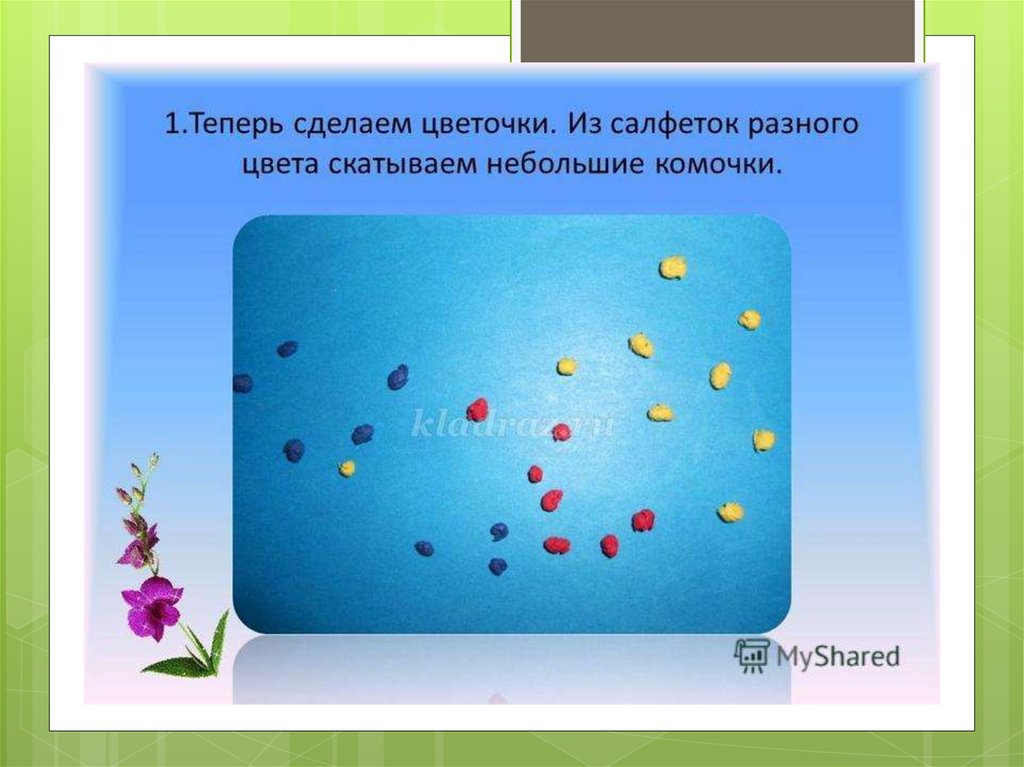 1.Теперь сделаем цветочки. Из салфеток разного цвета скатываем небольшие комочки.

kladraz.ru

MyShared